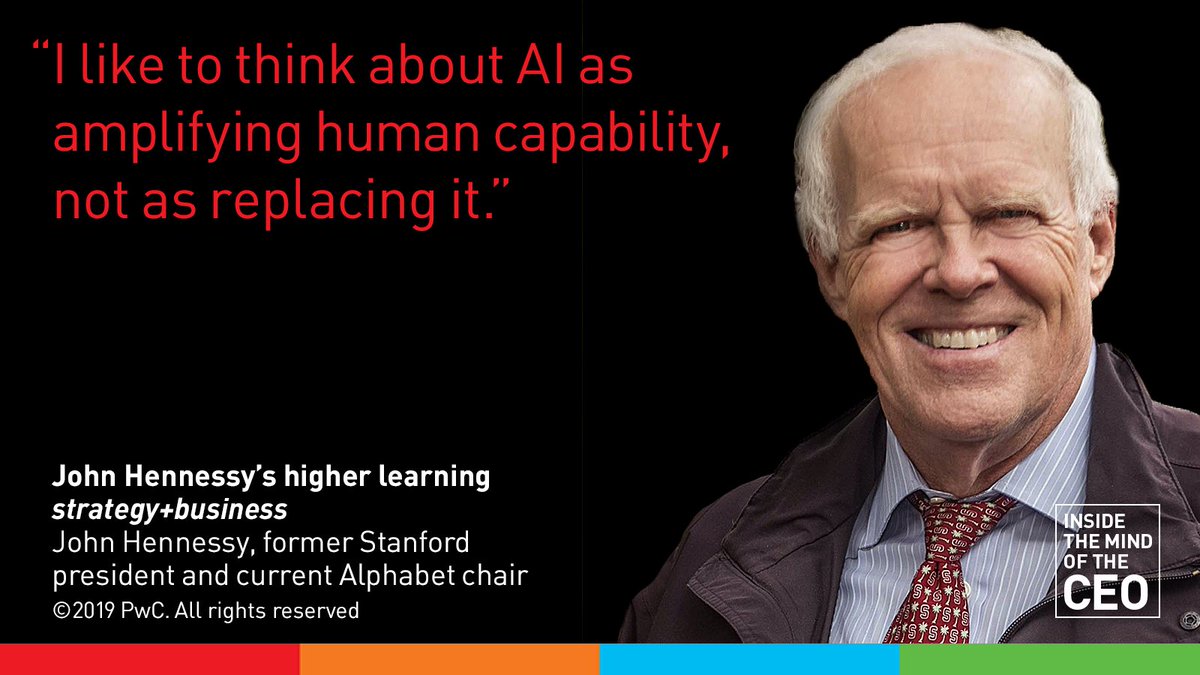 “I like to think about AI as amplifying human capability, not as replacing it.”

John Hennessy’s higher learning
strategy+business
John Hennessy, former Stanford president and current Alphabet chair
©2019 PwC. All rights reserved

INSIDE THE MIND OF THE CEO